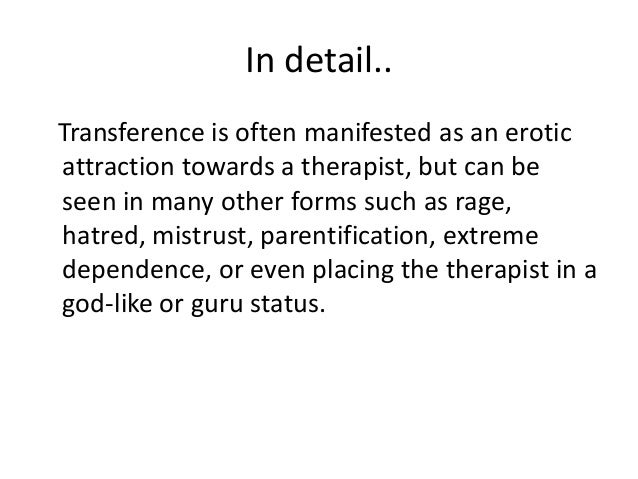 In detail..

Transference is often manifested as an erotic attraction towards a therapist, but can be seen in many other forms such as rage, hatred, mistrust, parentification, extreme dependence, or even placing the therapist in a god-like or guru status.